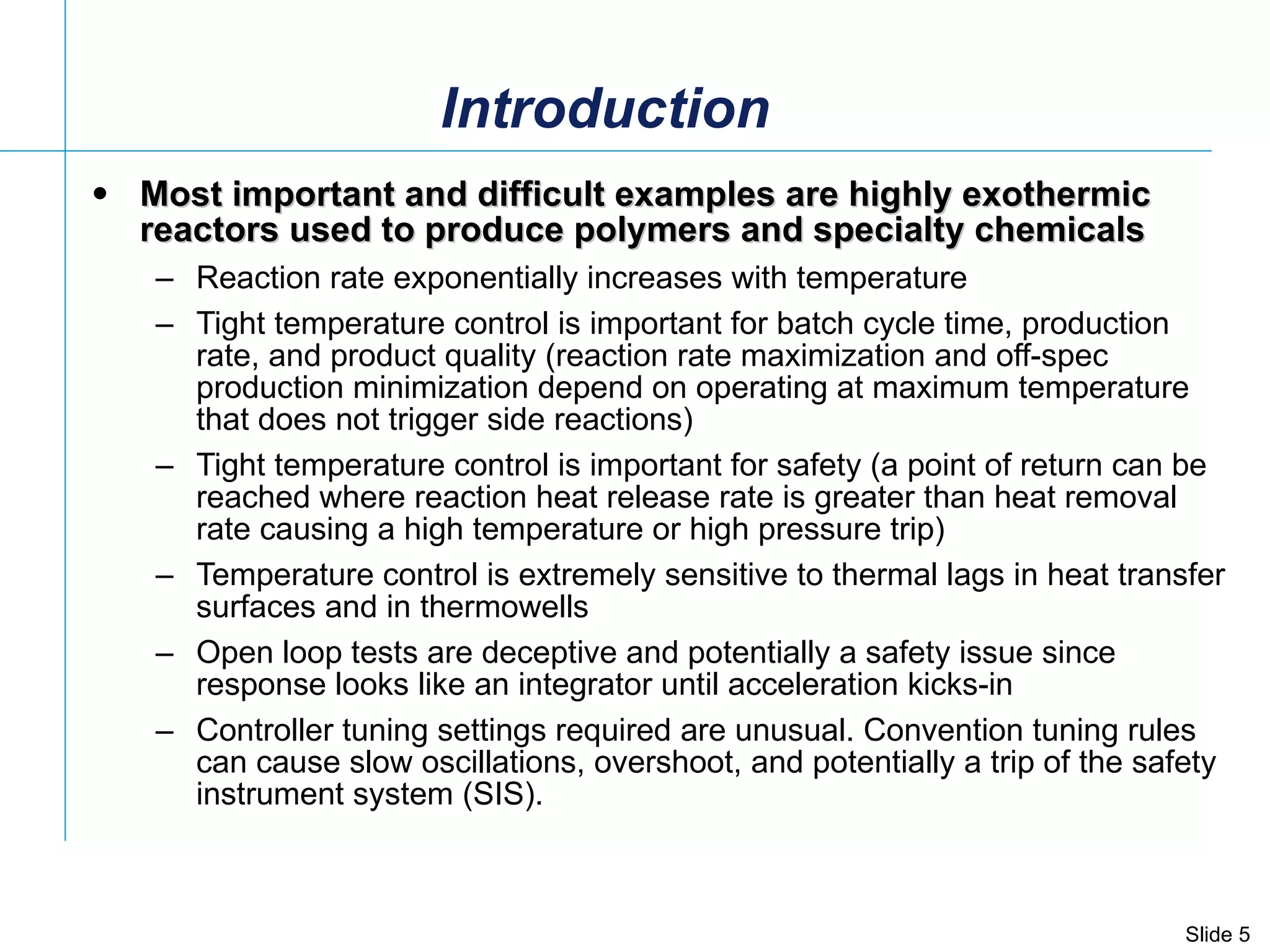 Introduction

• Most important and difficult examples are highly exothermic reactors used to produce polymers and specialty chemicals

– Reaction rate exponentially increases with temperature

– Tight temperature control is important for batch cycle time, production rate, and product quality (reaction rate maximization and off-spec production minimization depend on operating at maximum temperature that does not trigger side reactions)

– Tight temperature control is important for safety (a point of return can be reached where reaction heat release rate is greater than heat removal rate causing a high temperature or high pressure trip)

– Temperature control is extremely sensitive to thermal lags in heat transfer surfaces and in thermowells

– Open loop tests are deceptive and potentially a safety issue since response looks like an integrator until acceleration kicks-in

– Controller tuning settings required are unusual. Convention tuning rules can cause slow oscillations, overshoot, and potentially a trip of the safety instrument system (SIS).

Slide 5